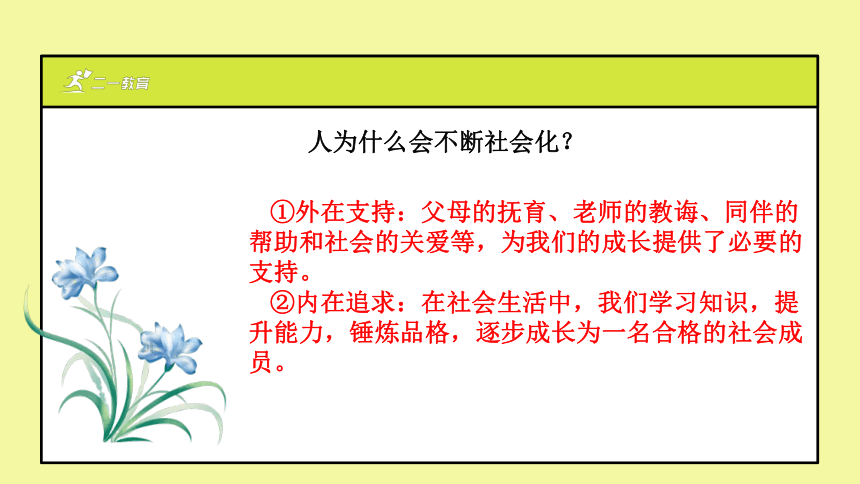 二一教育

人为什么会不断社会化？

①外在支持：父母的抚育、老师的教诲、同伴的帮助和社会的关爱等，为我们的成长提供了必要的支持。

②内在追求：在社会生活中，我们学习知识，提升能力，锤炼品格，逐步成长为一名合格的社会成员。